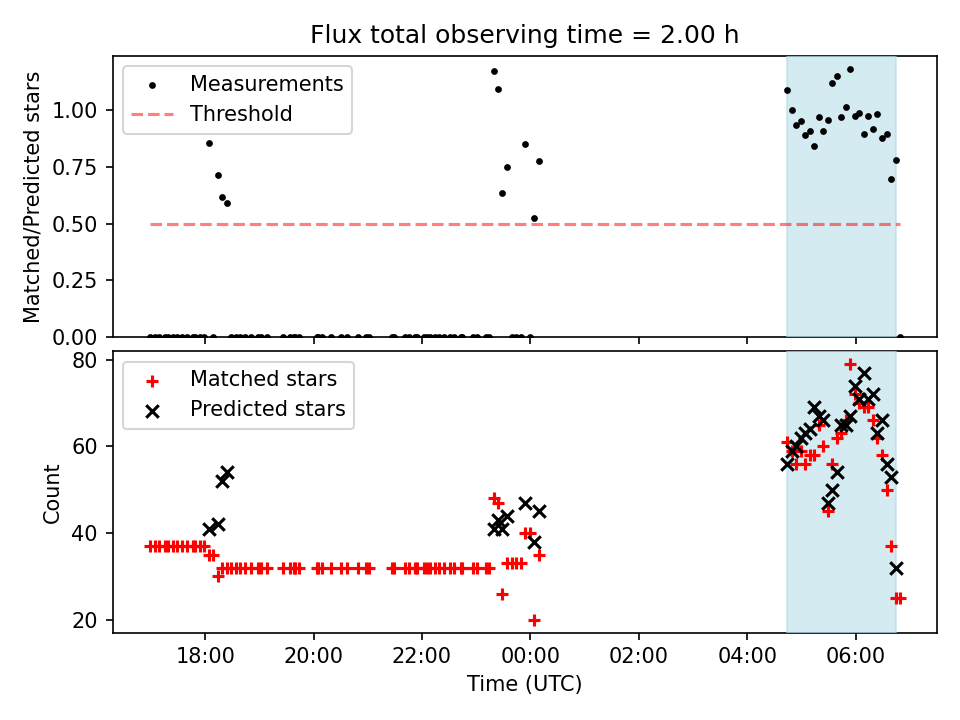 Flux total observing time = 2.00 h

Measurements
Threshold

Matched/Predicted stars

1.00
0.75
0.50
0.25
0.00

Matched stars
Predicted stars

Count

80
60
40
20

18:00
20:00
22:00
00:00
02:00
04:00
06:00

Time (UTC)